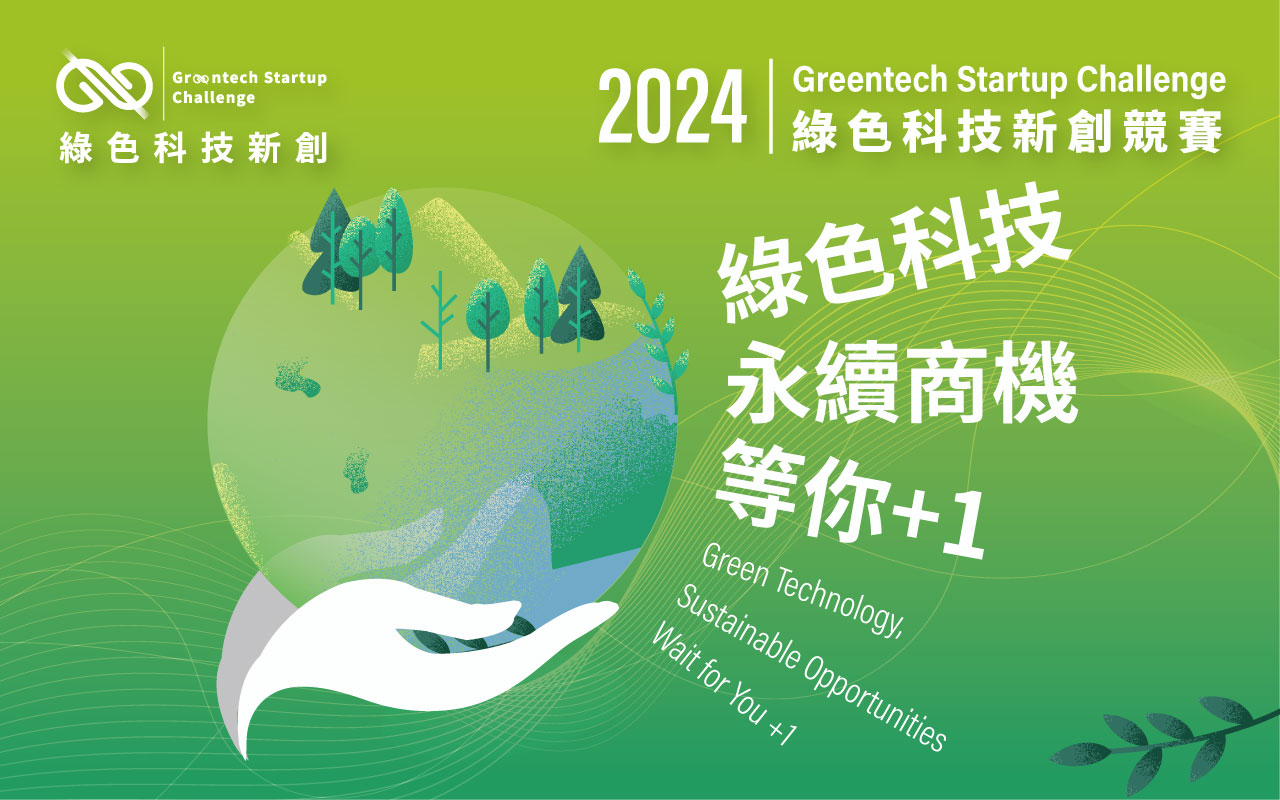 Greentech Startup Challenge
綠色科技新創

2024 Greentech Startup Challenge
綠色科技新創競賽

綠色科技
永續商機
等你+1

Green Technology,
Sustainable Opportunities
Wait for You +1